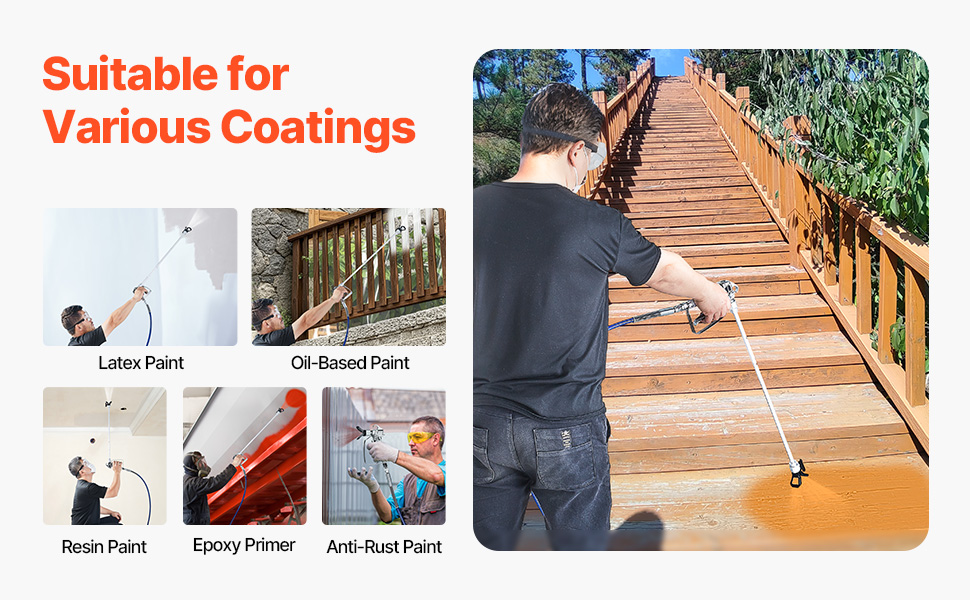 Suitable for Various Coatings

Latex Paint

Oil-Based Paint

Resin Paint

Epoxy Primer

Anti-Rust Paint